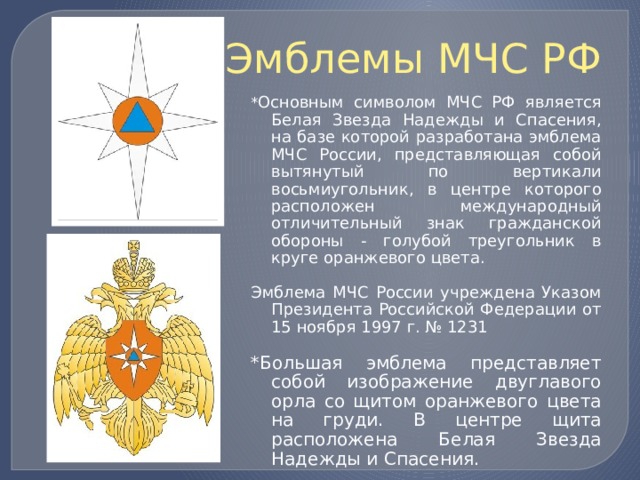 Эмблемы МЧС РФ

*Основным символом МЧС РФ является Белая Звезда Надежды и Спасения, на базе которой разработана эмблема МЧС России, представляющая собой вытянутый по вертикали восьмиугольник, в центре которого расположен международный отличительный знак гражданской обороны - голубой треугольник в круге оранжевого цвета.

Эмблема МЧС России учреждена Указом Президента Российской Федерации от 15 ноября 1997 г. № 1231

*Большая эмблема представляет собой изображение двуглавого орла со щитом оранжевого цвета на груди. В центре щита расположена Белая Звезда Надежды и Спасения.